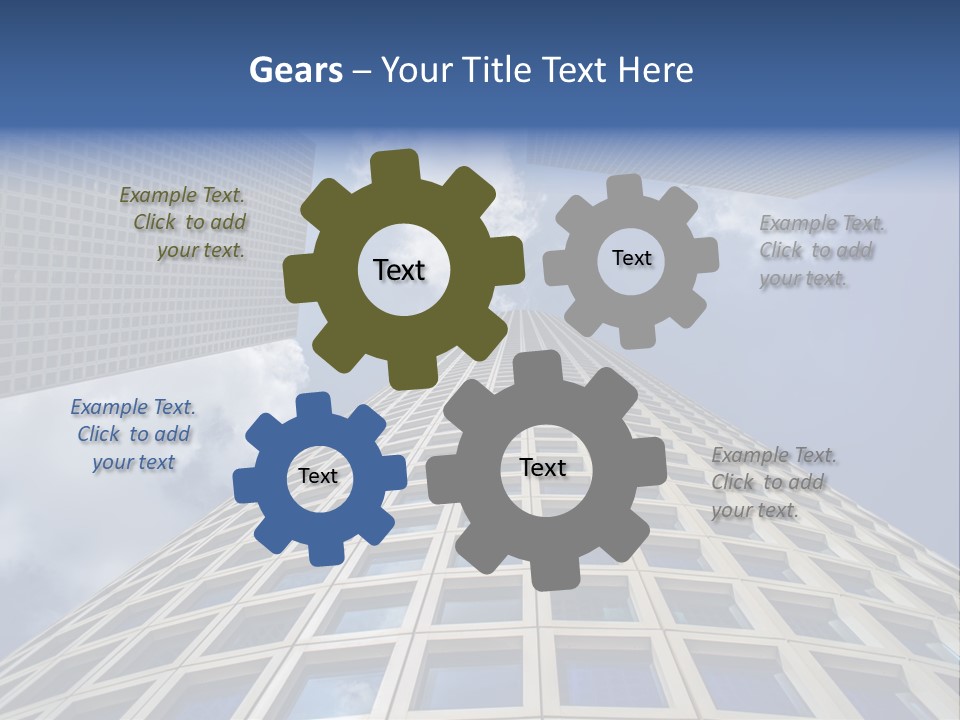 Gears – Your Title Text Here

Example Text. Click to add your text.

Text

Text

Example Text. Click to add your text.

Example Text. Click to add your text

Text

Text

Example Text. Click to add your text.